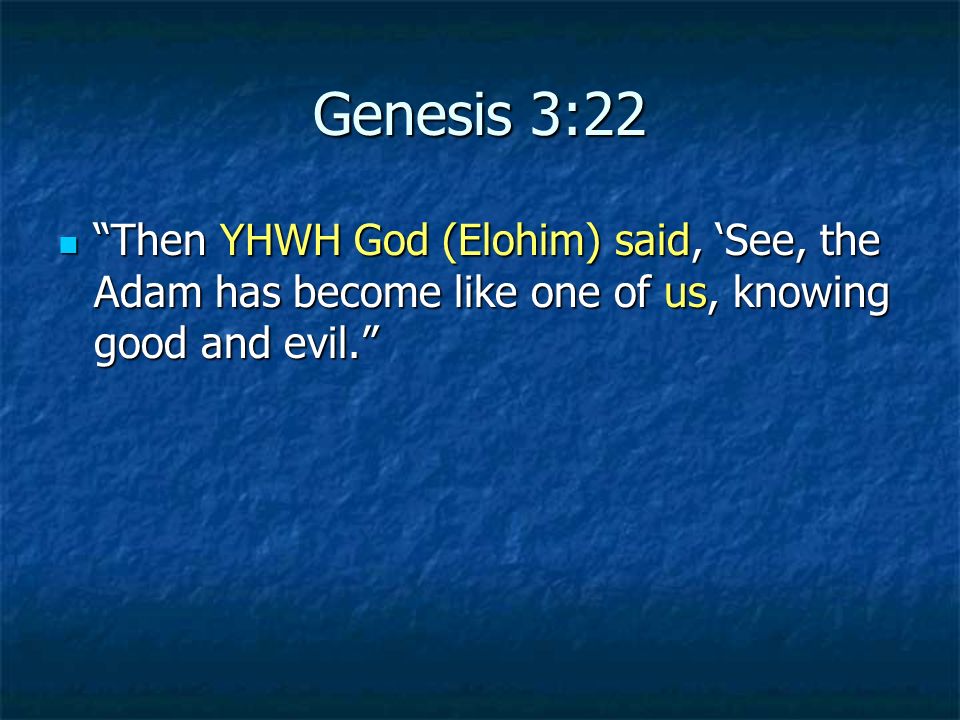 Genesis 3:22

“Then YHWH God (Elohim) said, ‘See, the Adam has become like one of us, knowing good and evil.”